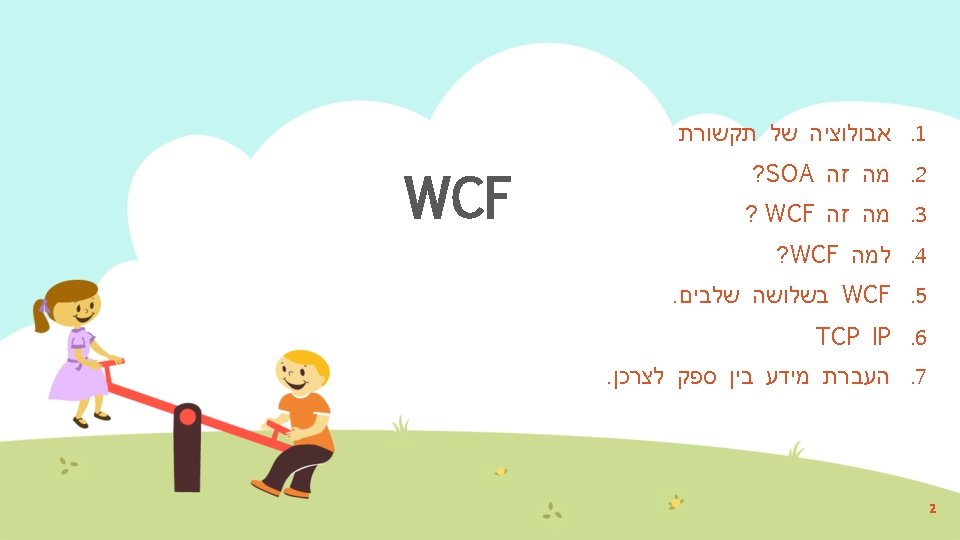 WCF

1. אבולוציה של תקשורת
2. מה זה SOA?
3. מה זה WCF ?
4. למה WCF?
5. WCF בשלושה שלבים.
6. TCP IP
7. העברת מידע בין ספק לצרכן.

2